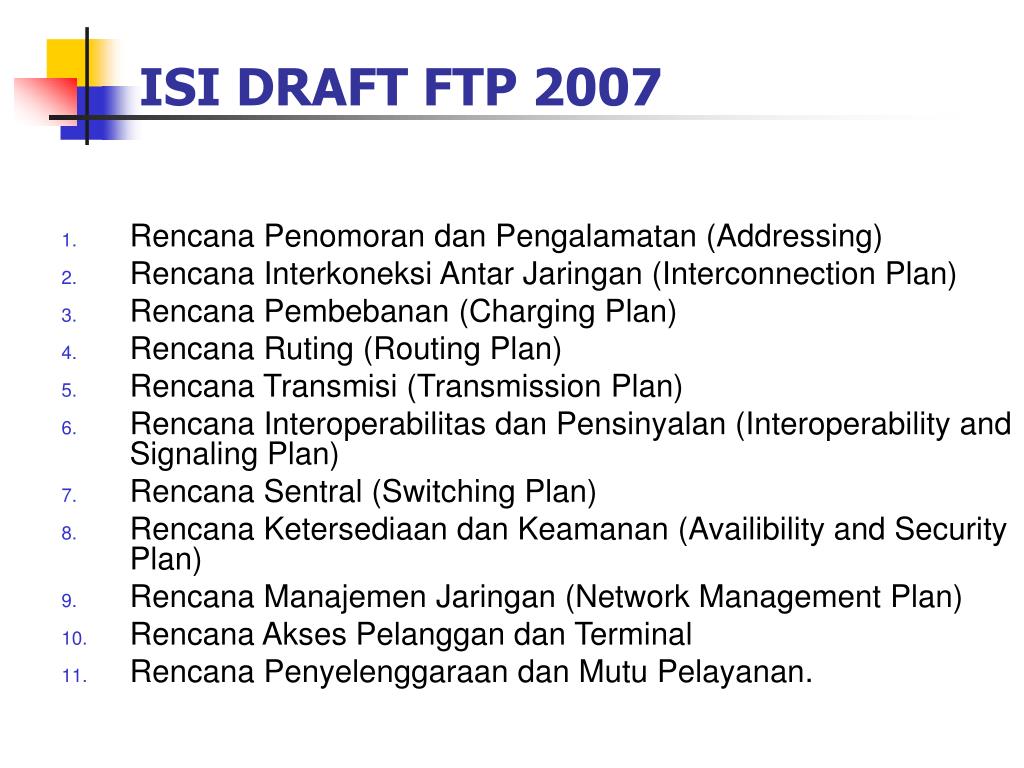 ISI DRAFT FTP 2007

1. Rencana Penomoran dan Pengalamatan (Addressing)
2. Rencana Interkoneksi Antar Jaringan (Interconnection Plan)
3. Rencana Pembebanan (Charging Plan)
4. Rencana Ruting (Routing Plan)
5. Rencana Transmisi (Transmission Plan)
6. Rencana Interoperabilitas dan Pensinyalan (Interoperability and Signaling Plan)
7. Rencana Sentral (Switching Plan)
8. Rencana Ketersediaan dan Keamanan (Availibility and Security Plan)
9. Rencana Manajemen Jaringan (Network Management Plan)
10. Rencana Akses Pelanggan dan Terminal
11. Rencana Penyelenggaraan dan Mutu Pelayanan.